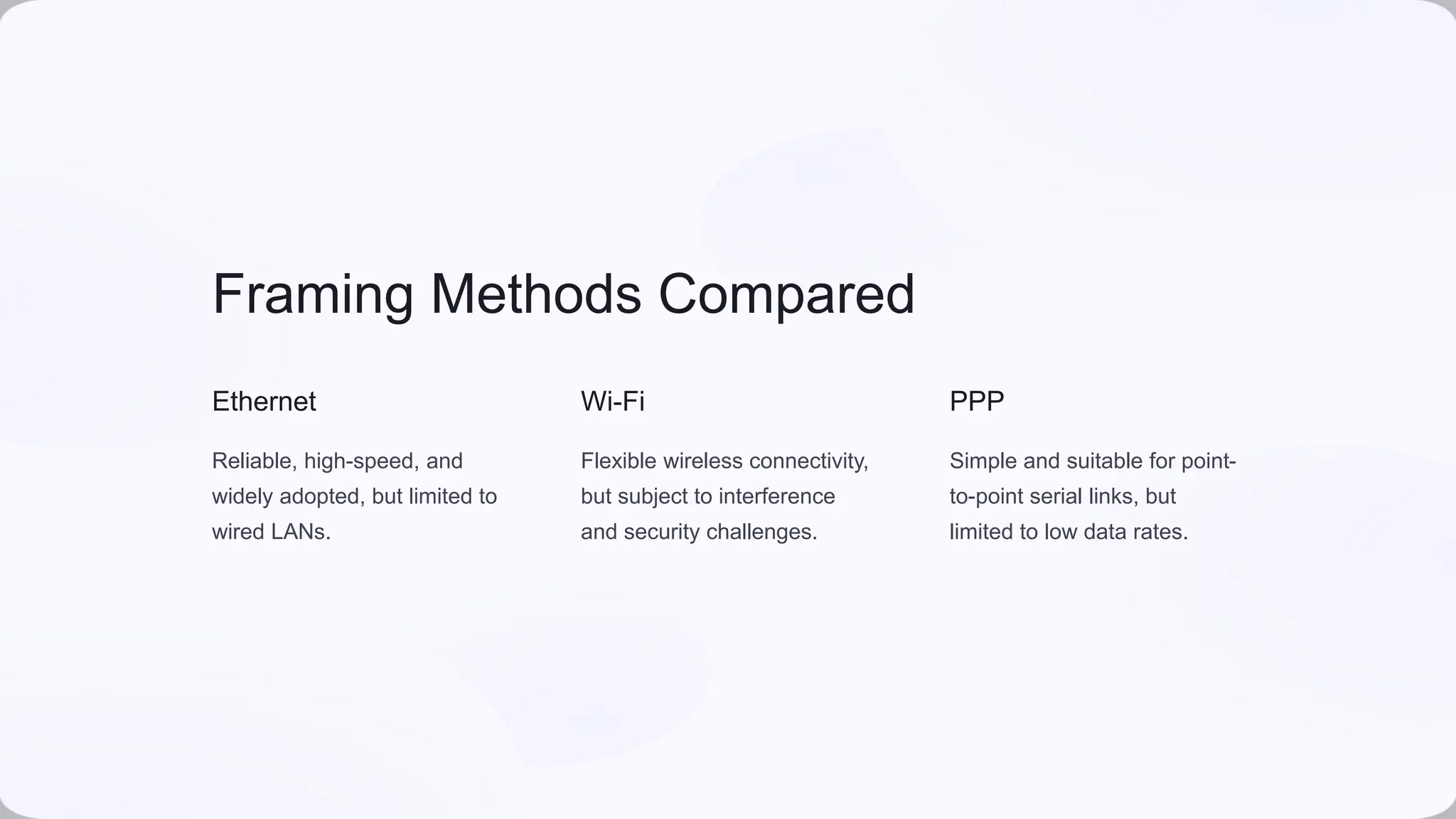 Framing Methods Compared

Ethernet

Reliable, high-speed, and widely adopted, but limited to wired LANs.

Wi-Fi

Flexible wireless connectivity, but subject to interference and security challenges.

PPP

Simple and suitable for point-to-point serial links, but limited to low data rates.